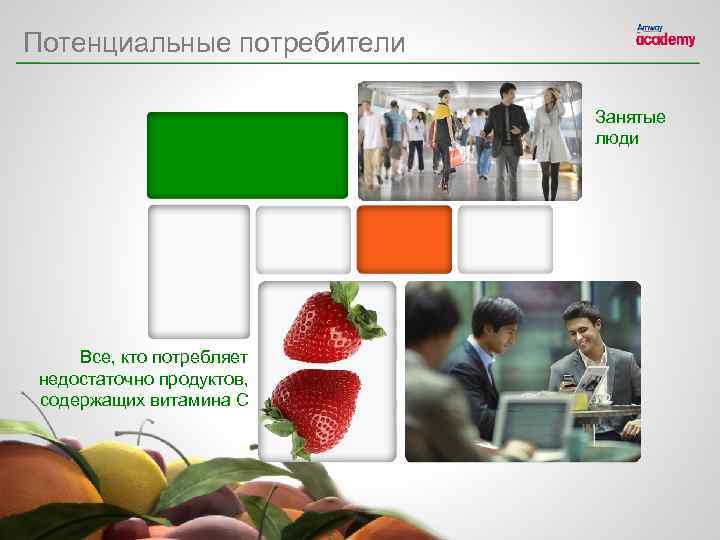 Потенциальные потребители

Amway academy

Занятые люди

Все, кто потребляет недостаточно продуктов, содержащих витамина С